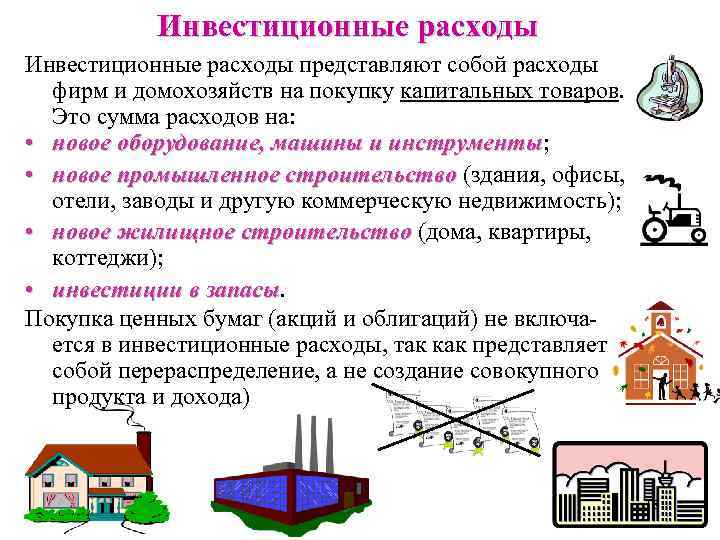 Инвестиционные расходы

Инвестиционные расходы представляют собой расходы фирм и домохозяйств на покупку капитальных товаров. Это сумма расходов на:

• новое оборудование, машины и инструменты;
• новое промышленное строительство (здания, офисы, отели, заводы и другую коммерческую недвижимость);
• новое жилищное строительство (дома, квартиры, коттеджи);
• инвестиции в запасы.

Покупка ценных бумаг (акций и облигаций) не включается в инвестиционные расходы, так как представляет собой перераспределение, а не создание совокупного продукта и дохода)